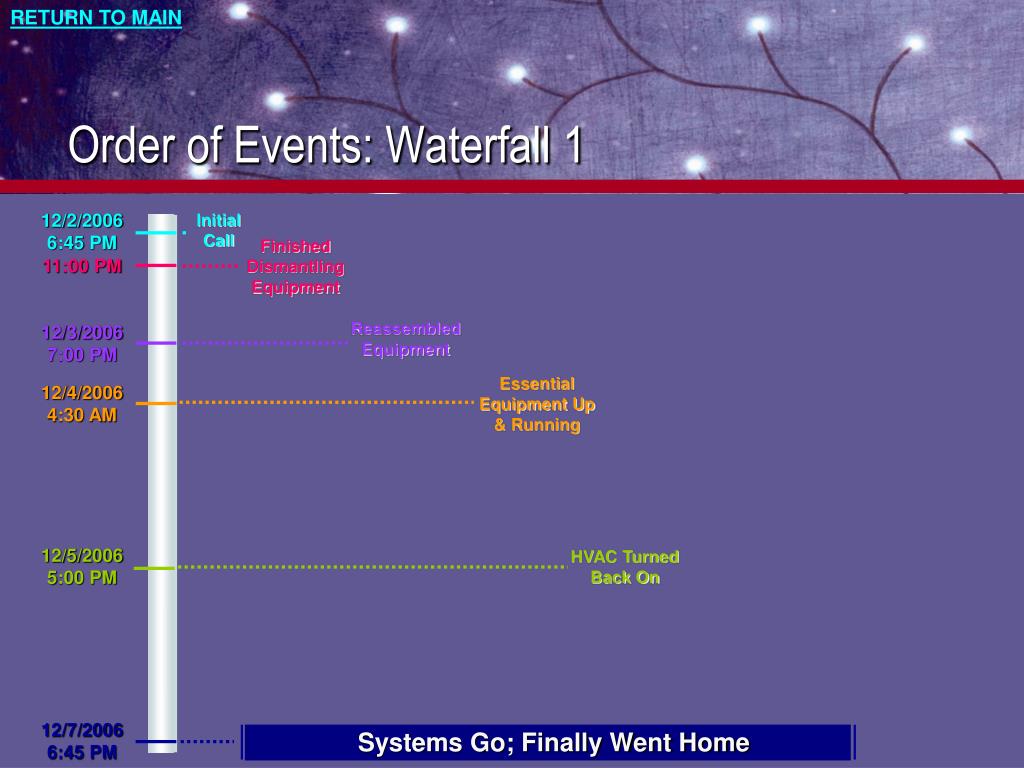 RETURN TO MAIN

Order of Events: Waterfall 1

12/2/2006
6:45 PM

Initial Call

11:00 PM

Finished Dismantling Equipment

12/3/2006
7:00 PM

Reassembled Equipment

12/4/2006
4:30 AM

Essential Equipment Up & Running

12/5/2006
5:00 PM

HVAC Turned Back On

12/7/2006
6:45 PM

Systems Go; Finally Went Home